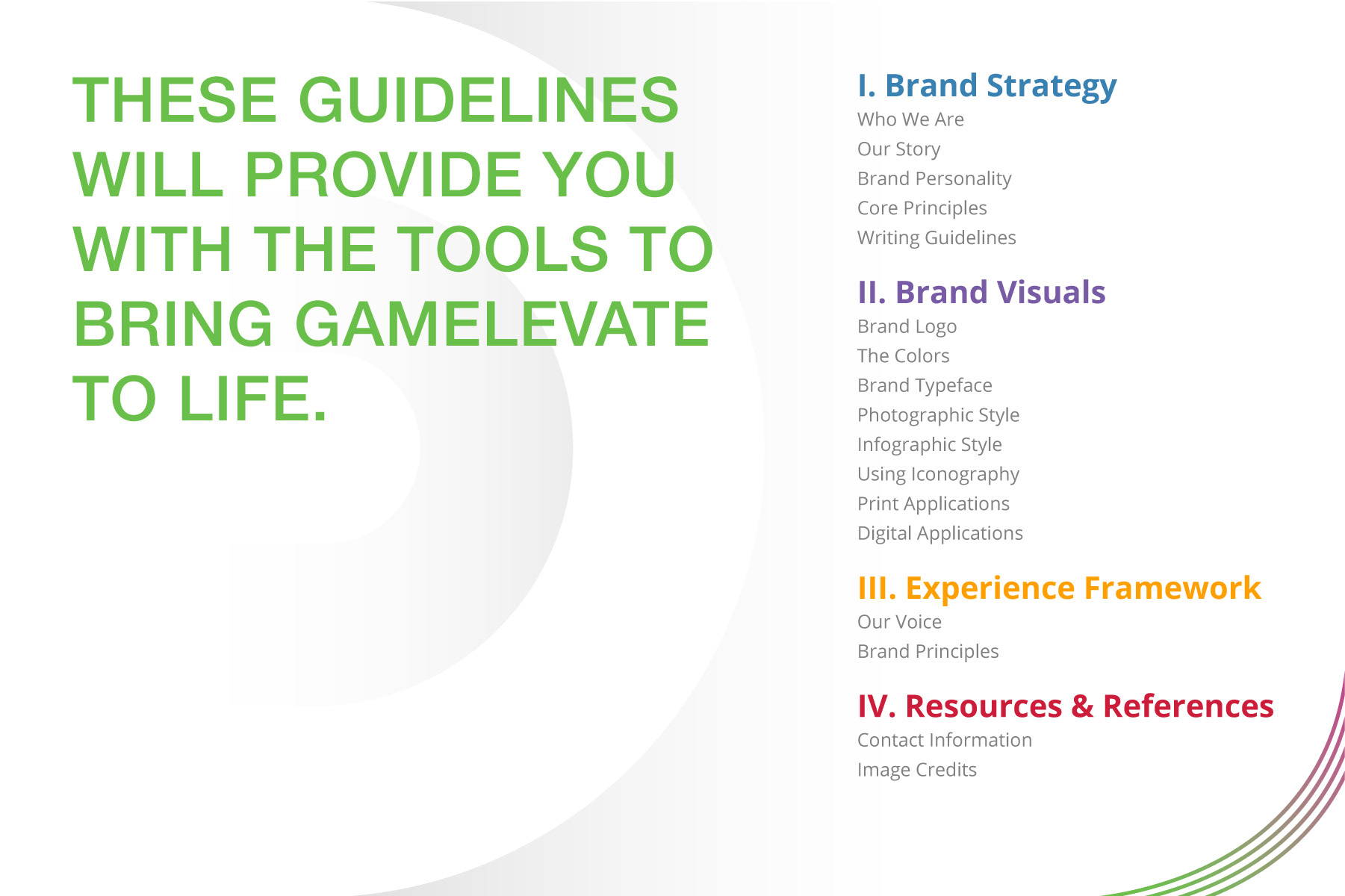 THESE GUIDELINES WILL PROVIDE YOU WITH THE TOOLS TO BRING GAMELEVATE TO LIFE.

I. Brand Strategy
Who We Are
Our Story
Brand Personality
Core Principles
Writing Guidelines

II. Brand Visuals
Brand Logo
The Colors
Brand Typeface
Photographic Style
Infographic Style
Using Iconography
Print Applications
Digital Applications

III. Experience Framework
Our Voice
Brand Principles

IV. Resources & References
Contact Information
Image Credits